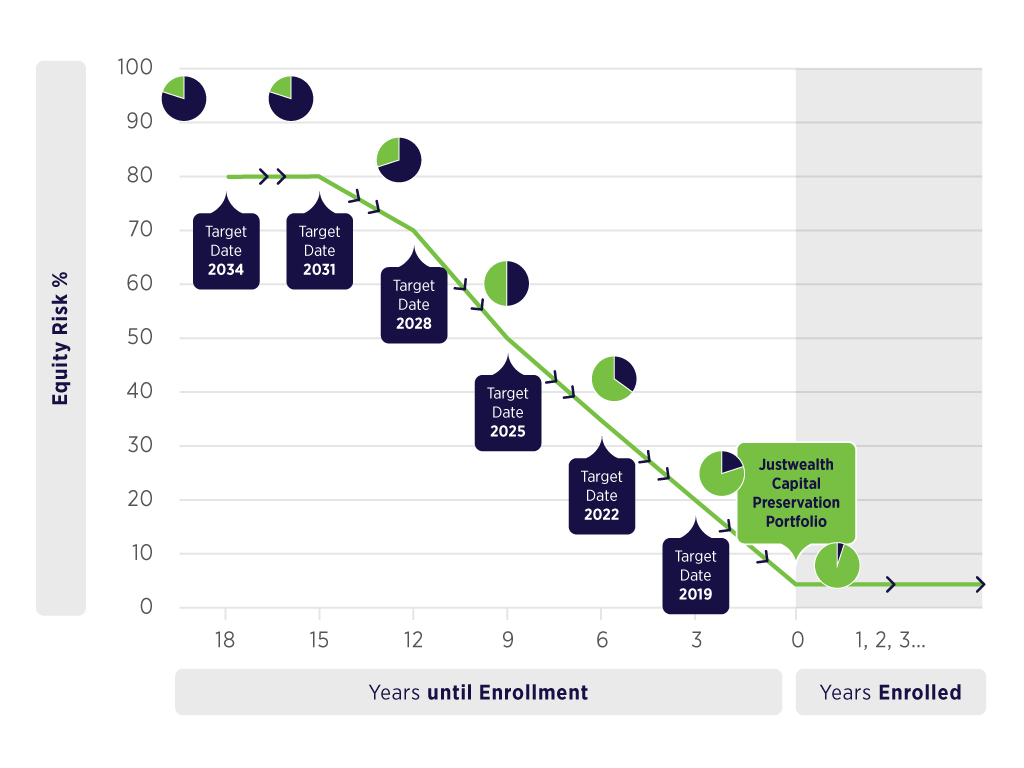 Equity Risk %

100
90
80
70
60
50
40
30
20
10
0

Target Date 2034

Target Date 2031

Target Date 2028

Target Date 2025

Target Date 2022

Target Date 2019

Justwealth Capital Preservation Portfolio

18
15
12
9
6
3
0
1, 2, 3...

Years until Enrollment

Years Enrolled